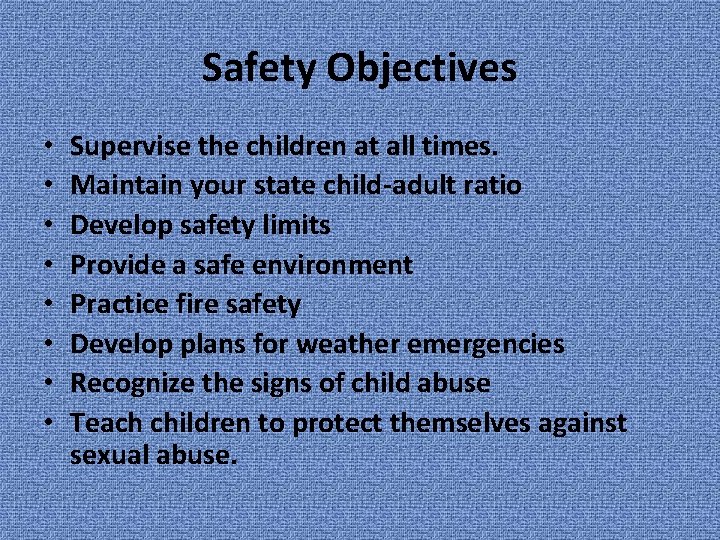 Safety Objectives

• Supervise the children at all times.
• Maintain your state child-adult ratio
• Develop safety limits
• Provide a safe environment
• Practice fire safety
• Develop plans for weather emergencies
• Recognize the signs of child abuse
• Teach children to protect themselves against sexual abuse.